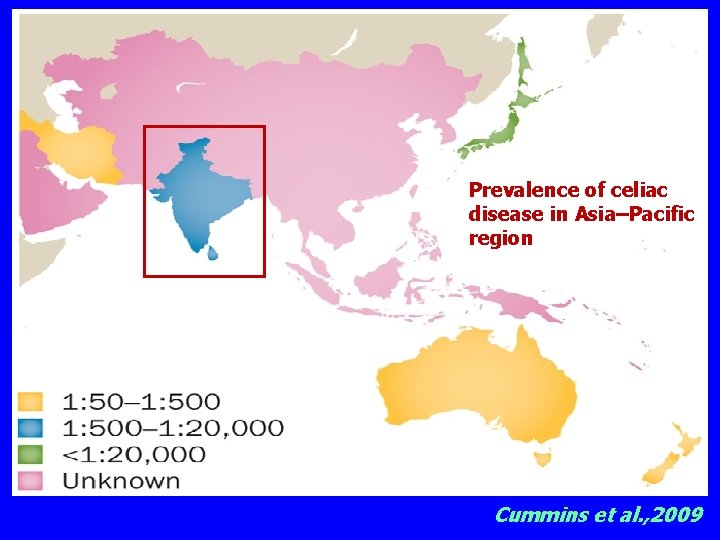 Prevalence of celiac disease in Asia–Pacific region

1:50–1:500
1:500–1:20,000
<1:20,000
Unknown

Cummins et al.,2009